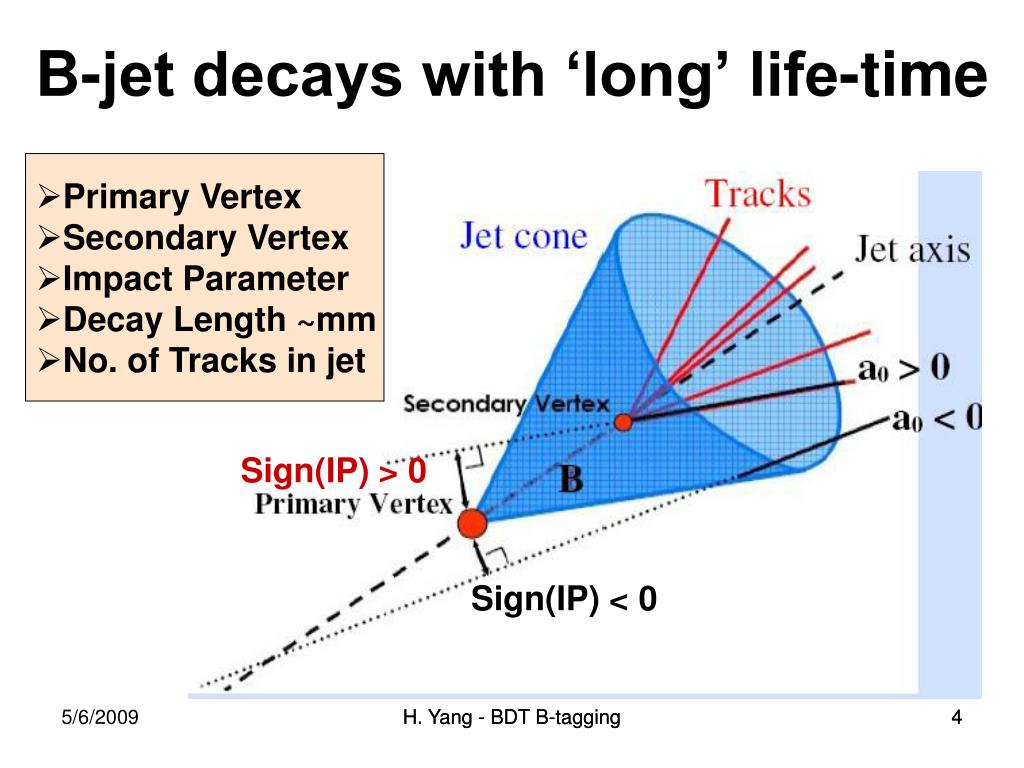 B-jet decays with ‘long’ life-time

➢Primary Vertex
➢Secondary Vertex
➢Impact Parameter
➢Decay Length ~mm
➢No. of Tracks in jet

Tracks

Jet cone

Jet axis

$a_0 > 0$

$a_0 < 0$

Secondary Vertex

Sign(IP) > 0

B

Primary Vertex

Sign(IP) < 0

5/6/2009

H. Yang - BDT B-tagging

4